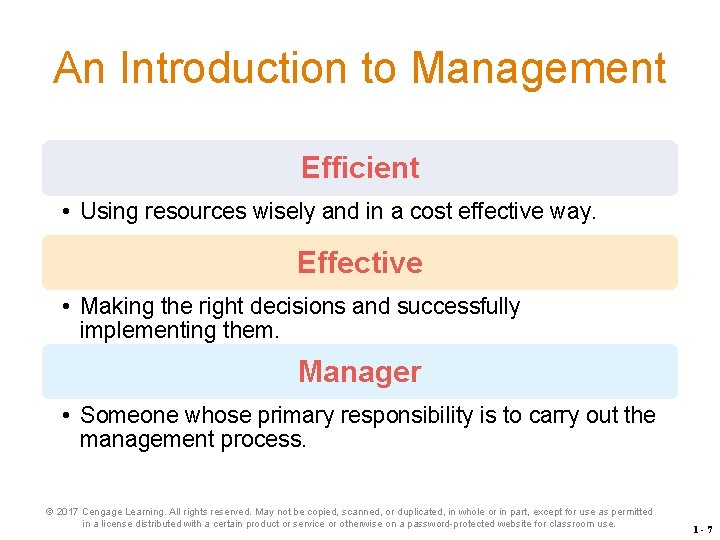 An Introduction to Management

Efficient

• Using resources wisely and in a cost effective way.

Effective

• Making the right decisions and successfully implementing them.

Manager

• Someone whose primary responsibility is to carry out the management process.

© 2017 Cengage Learning. All rights reserved. May not be copied, scanned, or duplicated, in whole or in part, except for use as permitted in a license distributed with a certain product or service or otherwise on a password-protected website for classroom use.

1 - 7